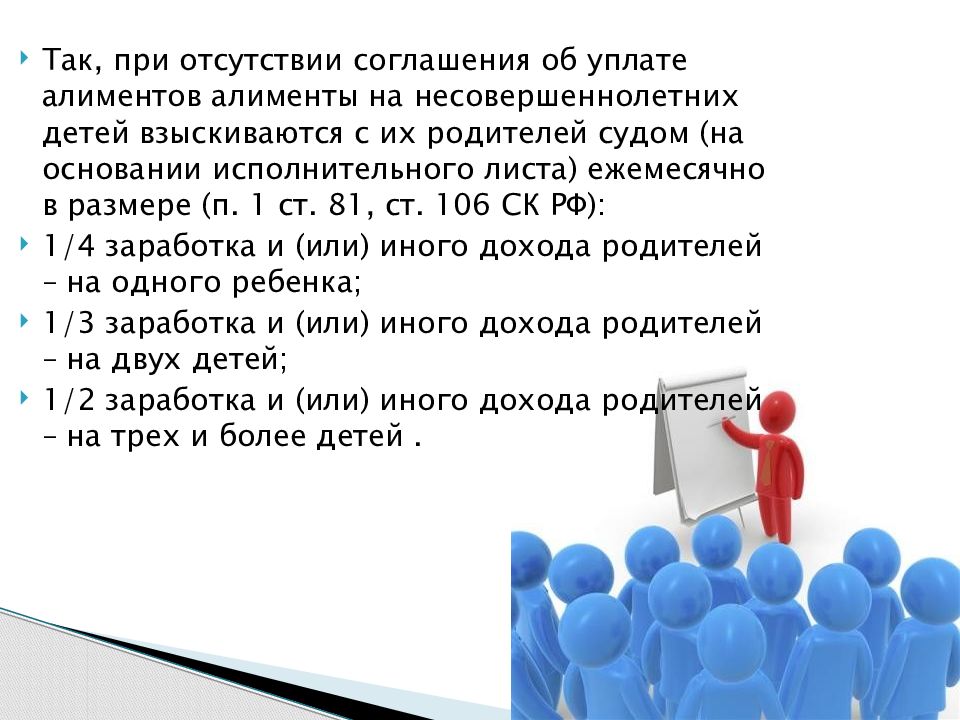 Так, при отсутствии соглашения об уплате алиментов алименты на несовершеннолетних детей взыскиваются с их родителей судом (на основании исполнительного листа) ежемесячно в размере (п. 1 ст. 81, ст. 106 СК РФ):

1/4 заработка и (или) иного дохода родителей – на одного ребенка;

1/3 заработка и (или) иного дохода родителей – на двух детей;

1/2 заработка и (или) иного дохода родителей – на трех и более детей .